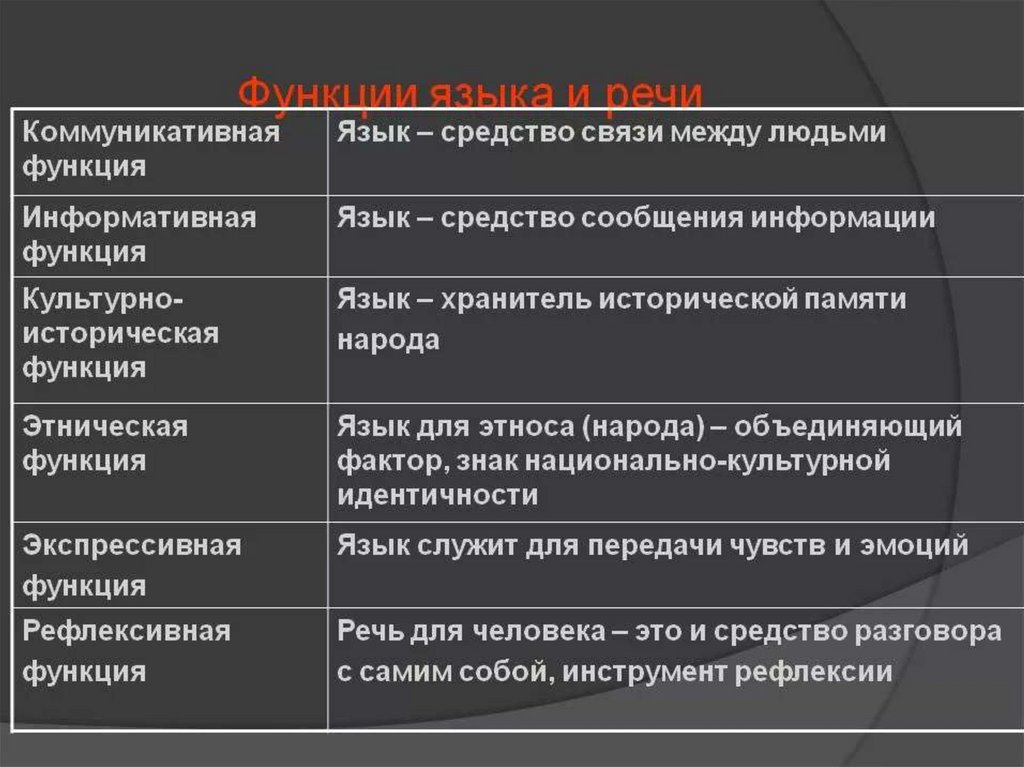 Функции языка и речи

| Коммуникативная функция | Язык – средство связи между людьми |
|---|---|
| Информативная функция | Язык – средство сообщения информации |
| Культурно-историческая функция | Язык – хранитель исторической памяти народа |
| Этническая функция | Язык для этноса (народа) – объединяющий фактор, знак национально-культурной идентичности |
| Экспрессивная функция | Язык служит для передачи чувств и эмоций |
| Рефлексивная функция | Речь для человека – это и средство разговора с самим собой, инструмент рефлексии |